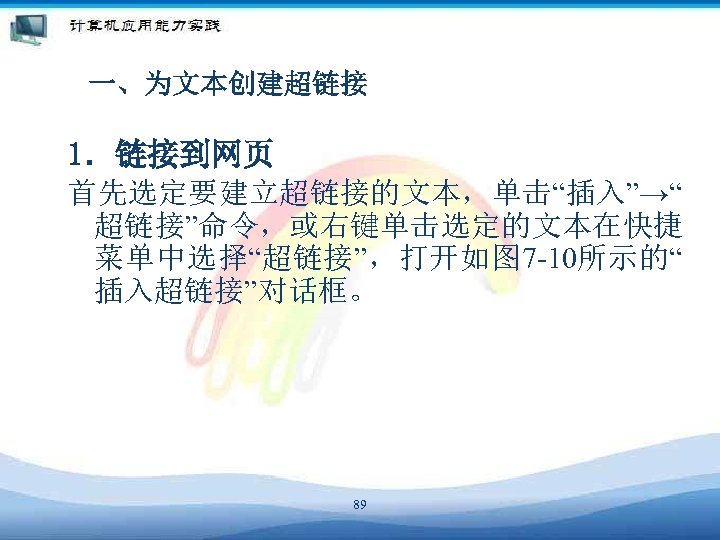 计算机应用能力实践

一、为文本创建超链接

1．链接到网页

首先选定要建立超链接的文本，单击“插入”→“超链接”命令，或右键单击选定的文本在快捷菜单中选择“超链接”，打开如图7-10所示的“插入超链接”对话框。

89